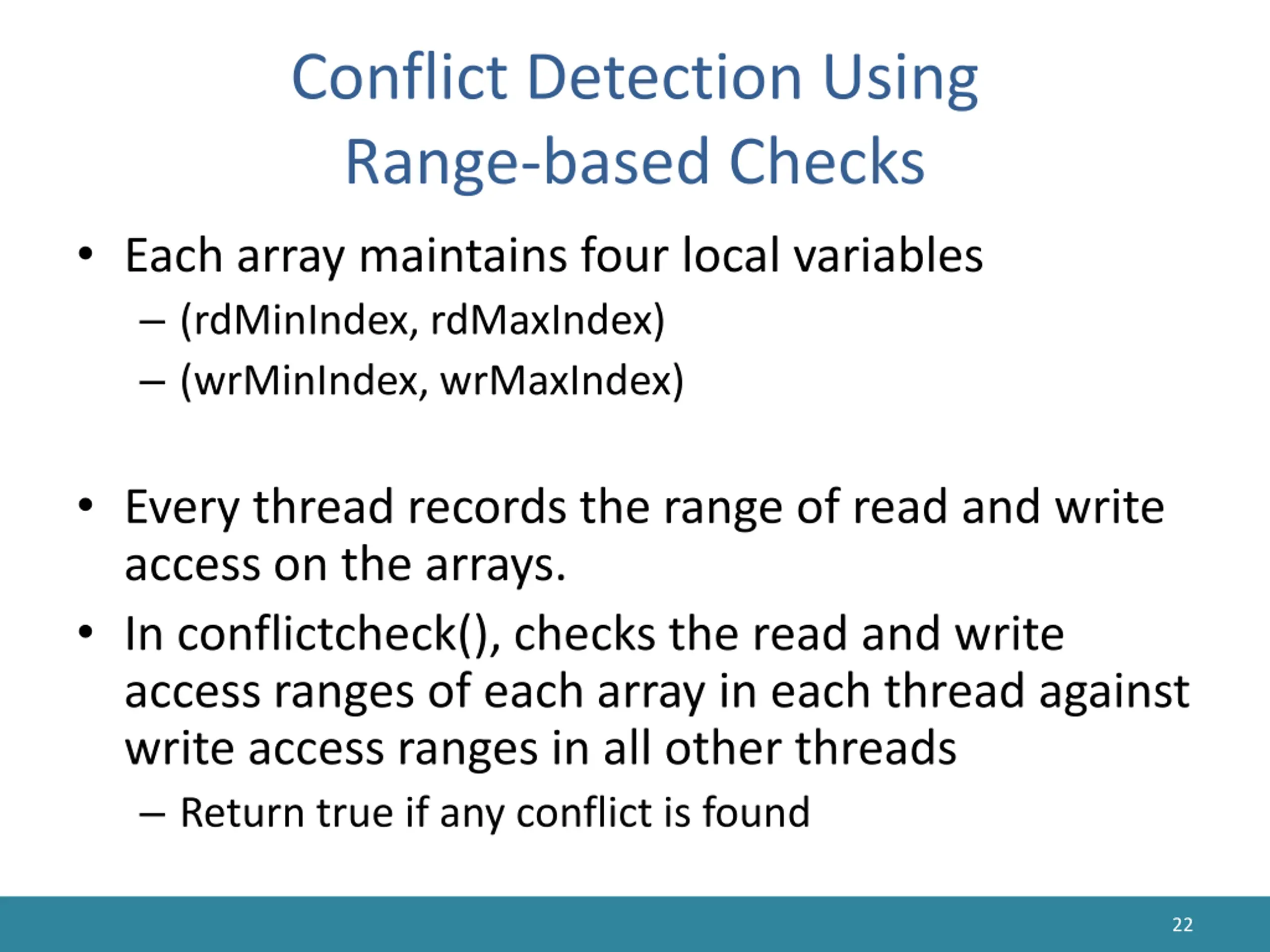 Conflict Detection Using Range-based Checks

• Each array maintains four local variables
– (rdMinIndex, rdMaxIndex)
– (wrMinIndex, wrMaxIndex)

• Every thread records the range of read and write access on the arrays.
• In conflictcheck(), checks the read and write access ranges of each array in each thread against write access ranges in all other threads
– Return true if any conflict is found

22